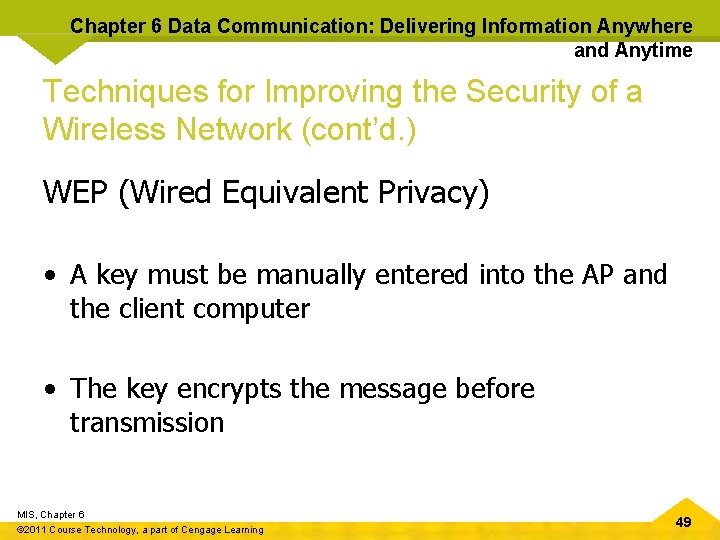 Chapter 6 Data Communication: Delivering Information Anywhere and Anytime

Techniques for Improving the Security of a Wireless Network (cont'd.)

WEP (Wired Equivalent Privacy)

• A key must be manually entered into the AP and the client computer

• The key encrypts the message before transmission

MIS, Chapter 6
©2011 Course Technology, a part of Cengage Learning

49